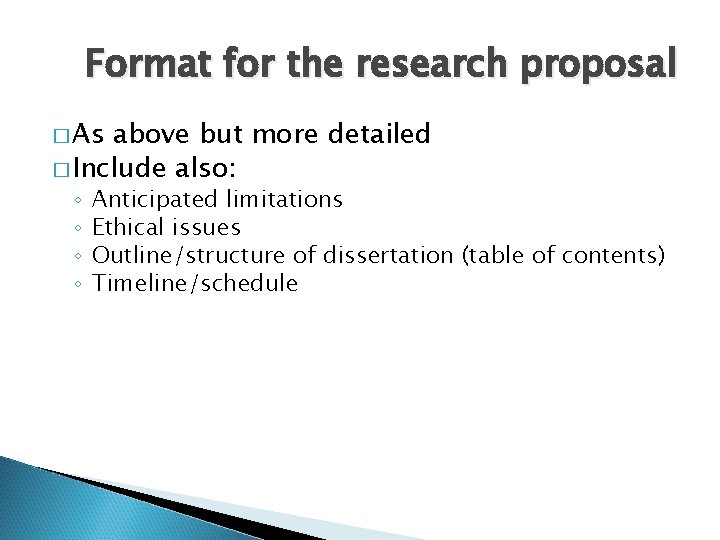 Format for the research proposal

□ As above but more detailed
□ Include also:
◦ Anticipated limitations
◦ Ethical issues
◦ Outline/structure of dissertation (table of contents)
◦ Timeline/schedule